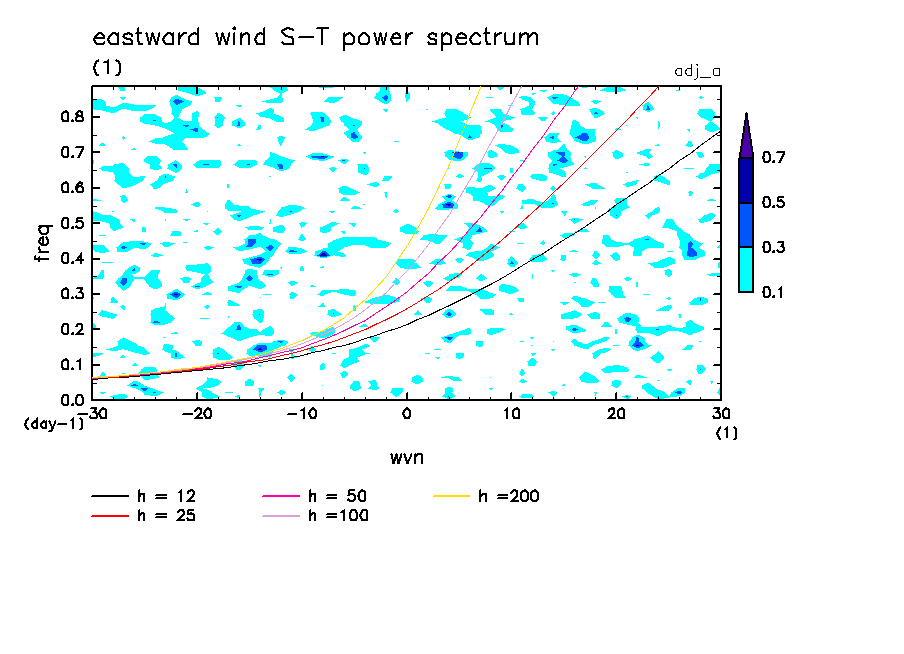 eastward wind S−T power spectrum
(1)
adj_a

freq
0.8
0.7
0.6
0.5
0.4
0.3
0.2
0.1
0.0
(day−1)

−30 −20 −10 0 10 20 30
(1)
wvn

0.7
0.5
0.3
0.1

h = 12
h = 25
h = 50
h =100
h =200